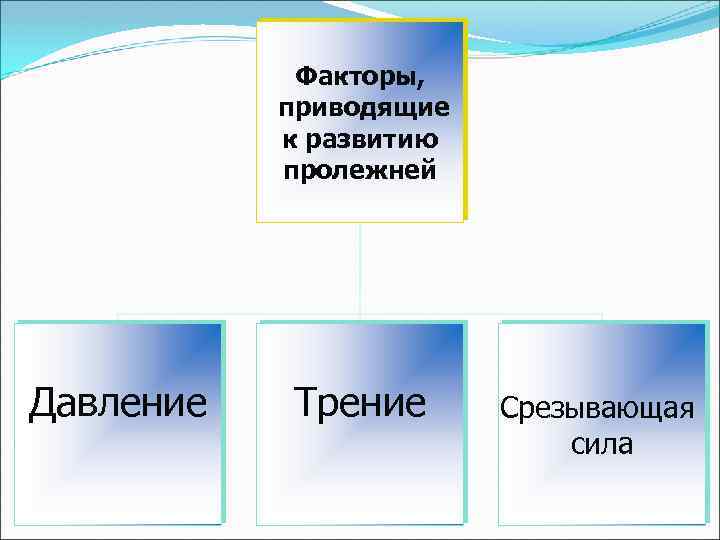 Факторы, приводящие к развитию пролежней

Давление

Трение

Срезывающая сила